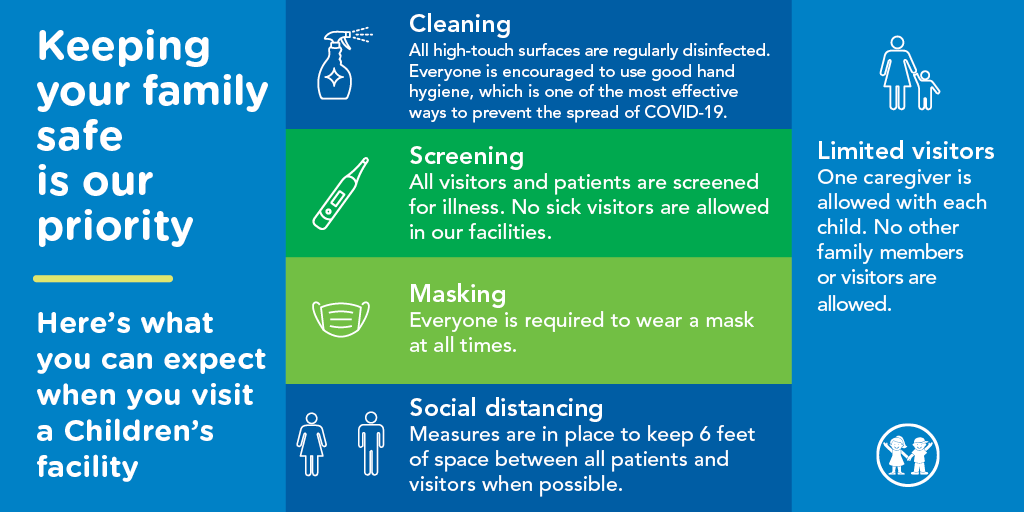 Keeping your family safe is our priority

Here's what you can expect when you visit a Children's facility

Cleaning
All high-touch surfaces are regularly disinfected. Everyone is encouraged to use good hand hygiene, which is one of the most effective ways to prevent the spread of COVID-19.

Screening
All visitors and patients are screened for illness. No sick visitors are allowed in our facilities.

Masking
Everyone is required to wear a mask at all times.

Social distancing
Measures are in place to keep 6 feet of space between all patients and visitors when possible.

Limited visitors
One caregiver is allowed with each child. No other family members or visitors are allowed.